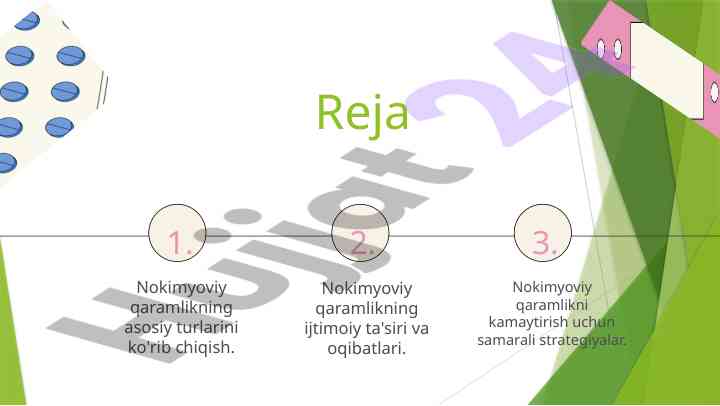 Reja

Hujjat 24

1.

Nokimyoviy qaramlikning asosiy turlarini ko'rib chiqish.

2.

Nokimyoviy qaramlikning ijtimoiy ta'siri va oqibatlari.

3.

Nokimyoviy qaramlikni kamaytirish uchun samarali strategiyalar.